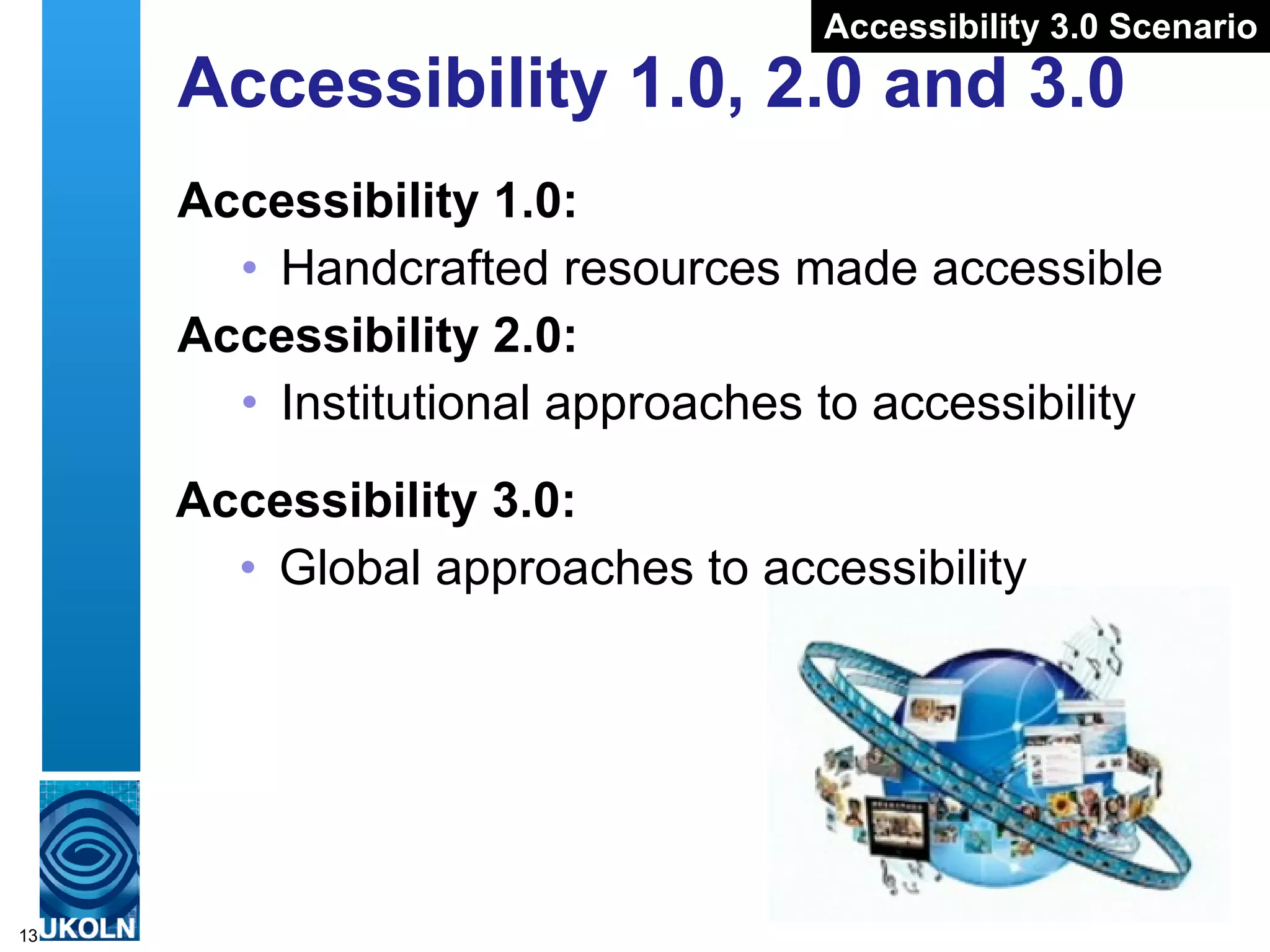 Accessibility 3.0 Scenario

Accessibility 1.0, 2.0 and 3.0

Accessibility 1.0:

• Handcrafted resources made accessible

Accessibility 2.0:

• Institutional approaches to accessibility

Accessibility 3.0:

• Global approaches to accessibility

13

UKOLN